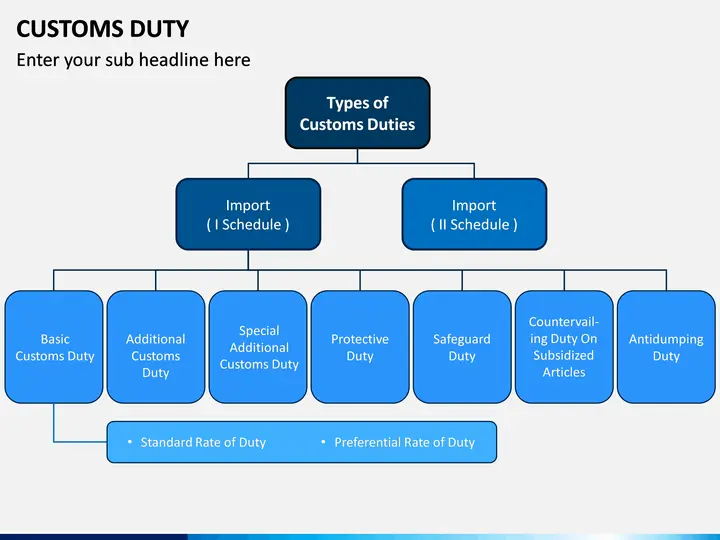 CUSTOMS DUTY

Enter your sub headline here

Types of Customs Duties

Import
( I Schedule )

Import
( II Schedule )

Basic Customs Duty

Additional Customs Duty

Special Additional Customs Duty

Protective Duty

Safeguard Duty

Countervailing Duty On Subsidized Articles

Antidumping Duty

• Standard Rate of Duty
• Preferential Rate of Duty